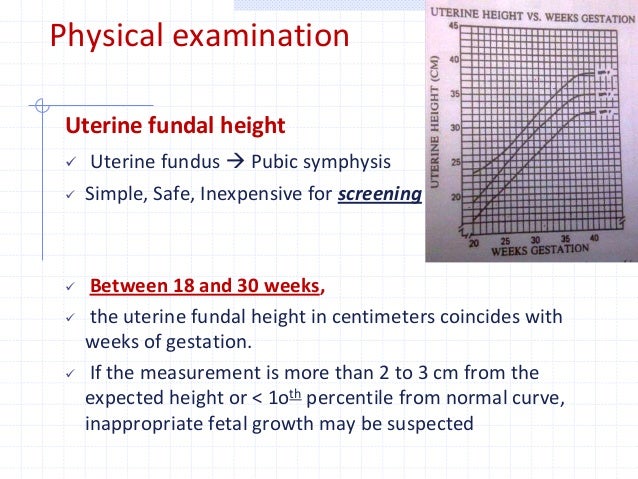 Physical examination

Uterine fundal height

✓ Uterine fundus → Pubic symphysis

✓ Simple, Safe, Inexpensive for screening

UTERINE HEIGHT VS. WEEKS GESTATION

UTERINE HEIGHT (CM)

45
40
35
30
25
20

20 25 30 35 40
WEEKS GESTATION

✓ Between 18 and 30 weeks,

✓ the uterine fundal height in centimeters coincides with weeks of gestation.

✓ If the measurement is more than 2 to 3 cm from the expected height or < 1o$^{th}$ percentile from normal curve, inappropriate fetal growth may be suspected